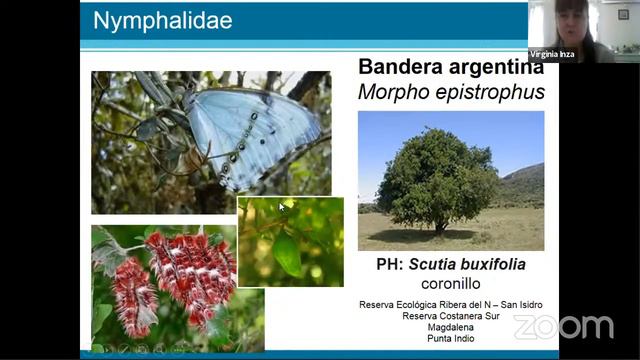 Nymphalidae

Virginia Inza

Bandera argentina
Morpho epistrophus

PH: Scutia buxifolia
coronillo

Reserva Ecológica Ribera del N – San Isidro
Reserva Costanera Sur
Magdalena
Punta Indio

zoom